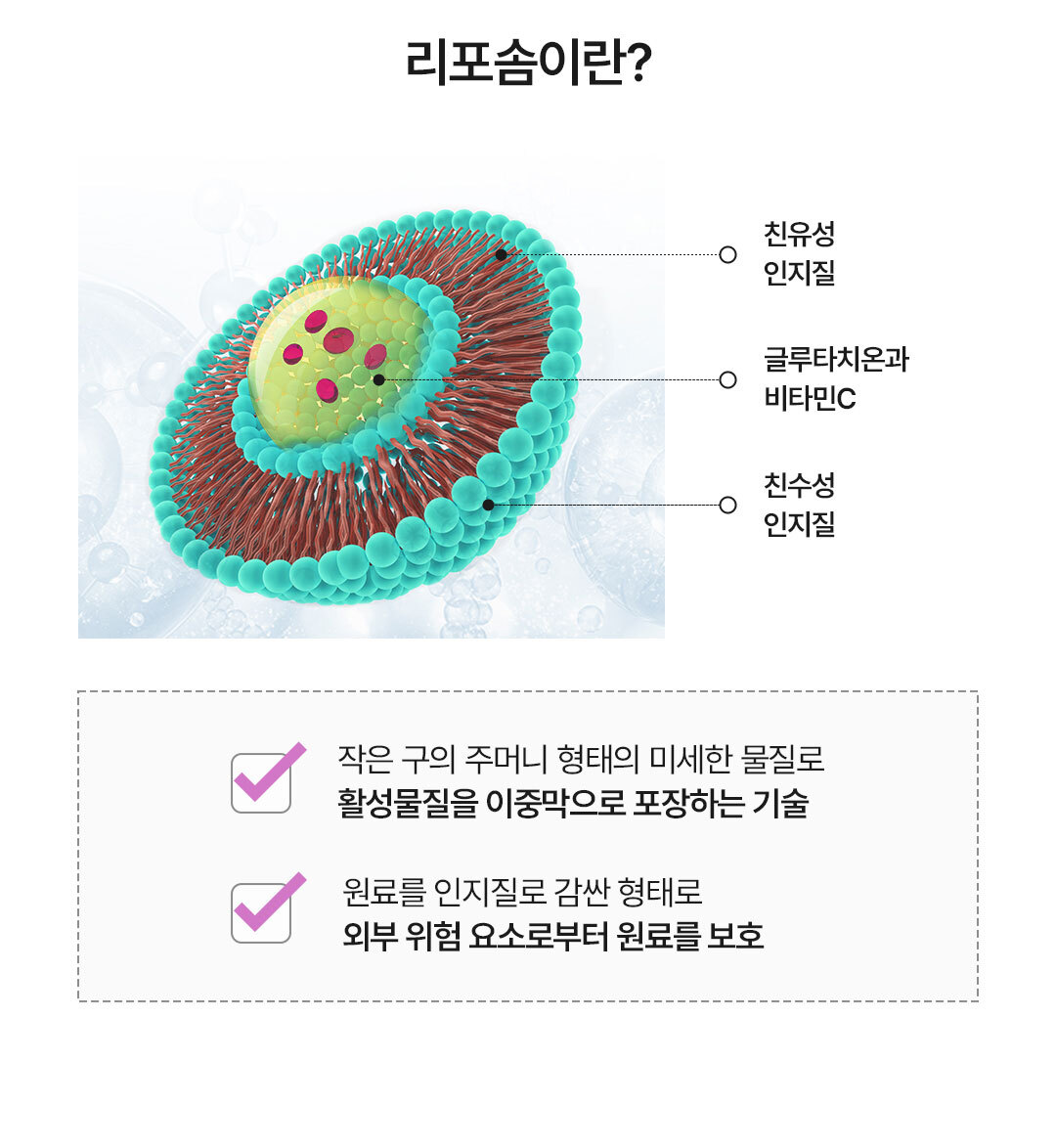 리포솜이란?

친유성
인지질

글루타치온과
비타민C

친수성
인지질

작은 구의 주머니 형태의 미세한 물질로
활성물질을 이중막으로 포장하는 기술

원료를 인지질로 감싼 형태로
외부 위험 요소로부터 원료를 보호